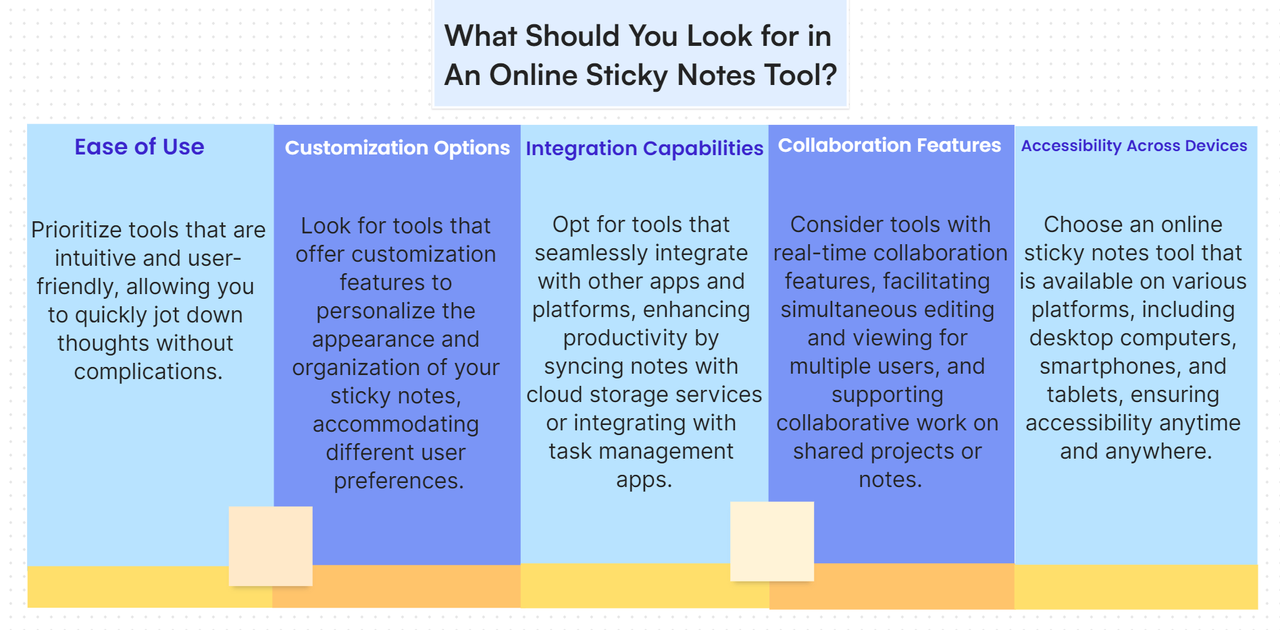 What Should You Look for in An Online Sticky Notes Tool?

Ease of Use

Prioritize tools that are intuitive and user-friendly, allowing you to quickly jot down thoughts without complications.

Customization Options

Look for tools that offer customization features to personalize the appearance and organization of your sticky notes, accommodating different user preferences.

Integration Capabilities

Opt for tools that seamlessly integrate with other apps and platforms, enhancing productivity by syncing notes with cloud storage services or integrating with task management apps.

Collaboration Features

Consider tools with real-time collaboration features, facilitating simultaneous editing and viewing for multiple users, and supporting collaborative work on shared projects or notes.

Accessibility Across Devices

Choose an online sticky notes tool that is available on various platforms, including desktop computers, smartphones, and tablets, ensuring accessibility anytime and anywhere.